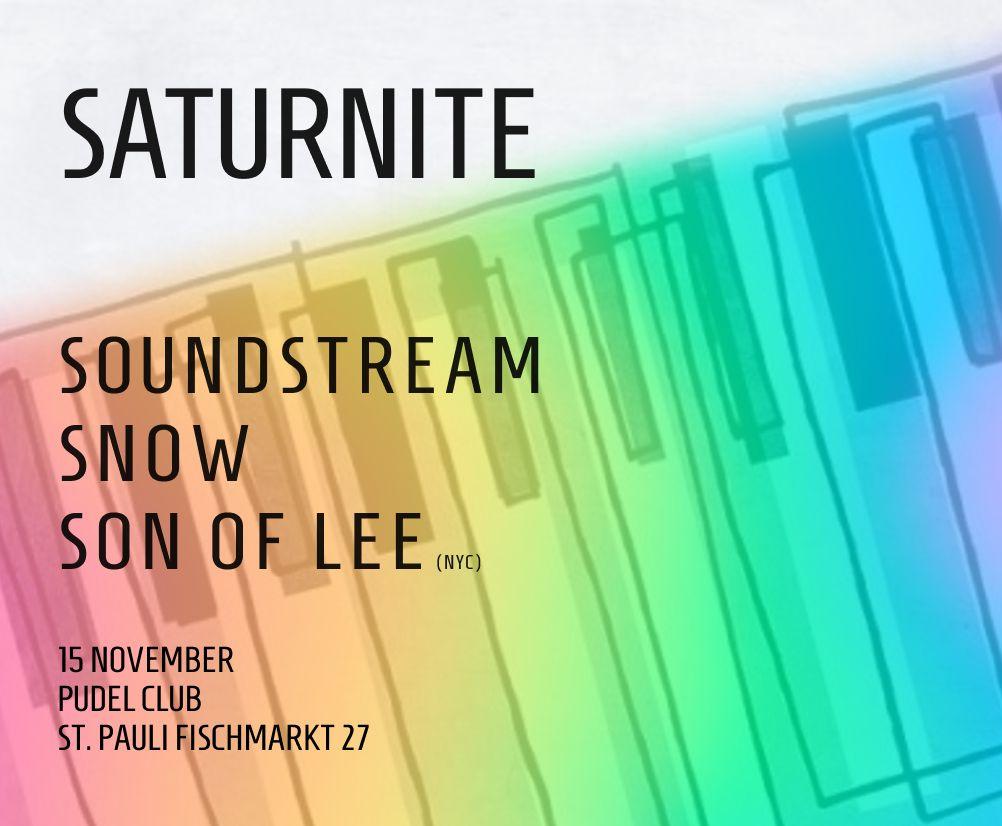 SATURNITE

SOUNDSTREAM
SNOW
SON OF LEE (NYC)

15 NOVEMBER
PUDEL CLUB
ST. PAULI FISCHMARKT 27